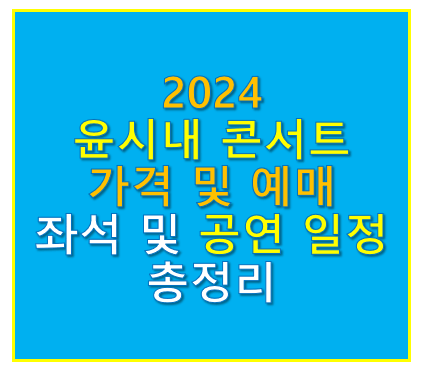 2024
윤시내 콘서트
가격 및 예매
좌석 및 공연 일정
총정리